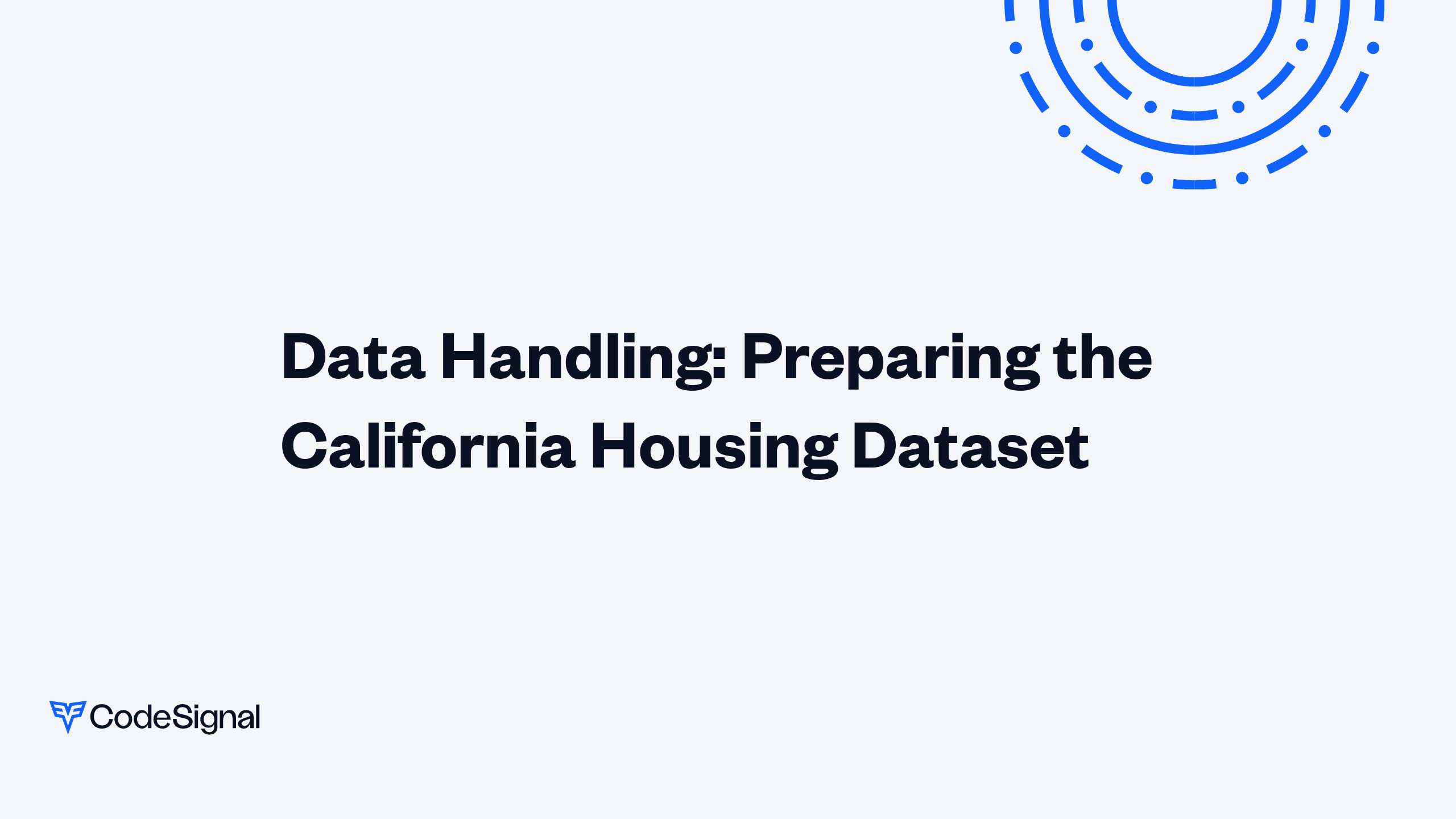 Data Handling: Preparing the California Housing Dataset

CodeSignal